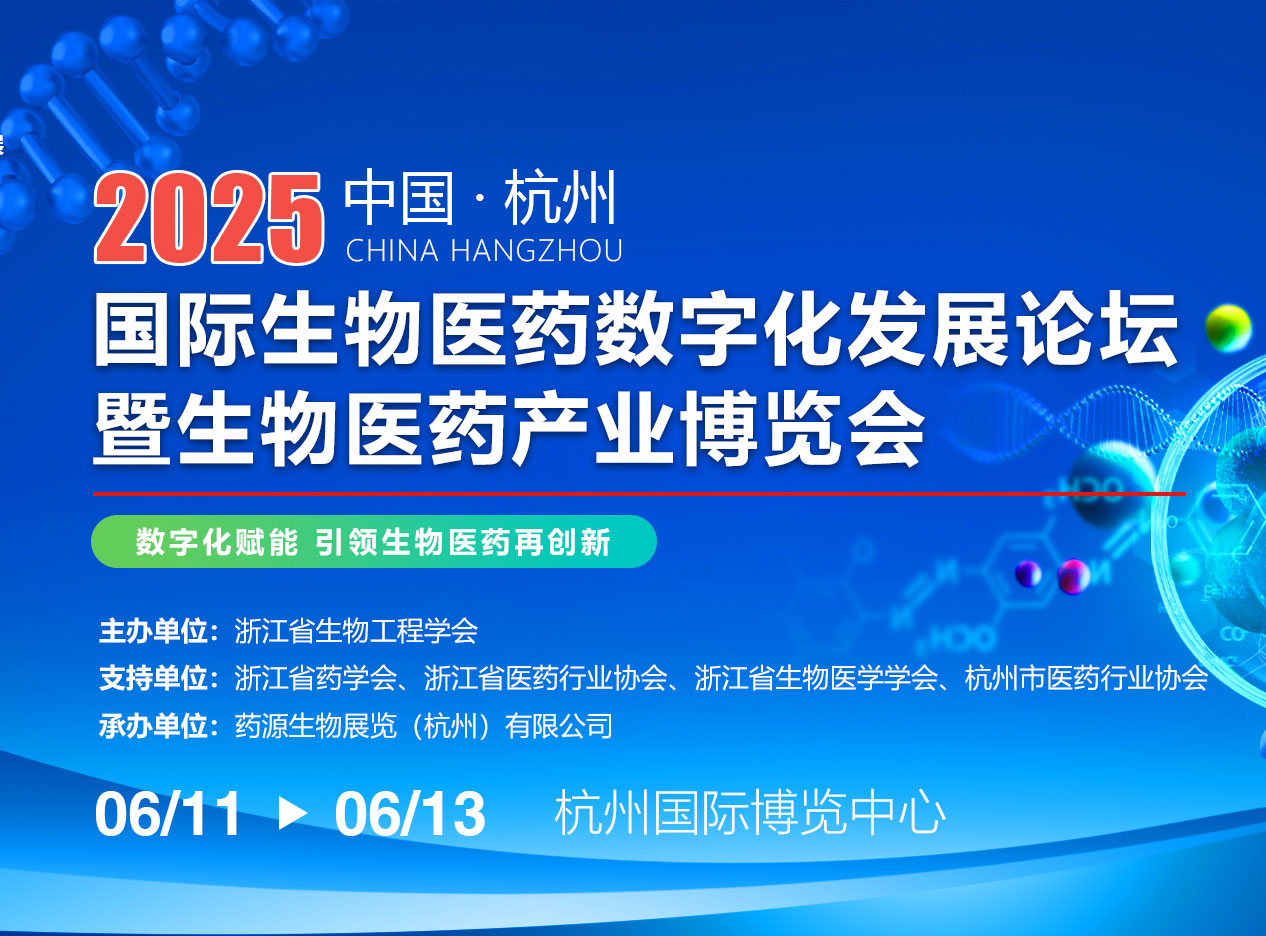 2025 中国 · 杭州
CHINA HANGZHOU
国际生物医药数字化发展论坛
暨生物医药产业博览会

数字化赋能 引领生物医药再创新

主办单位：浙江省生物工程学会
支持单位：浙江省药学会、浙江省医药行业协会、浙江省生物医学学会、杭州市医药行业协会
承办单位：药源生物展览（杭州）有限公司

06/11 ▶ 06/13 杭州国际博览中心